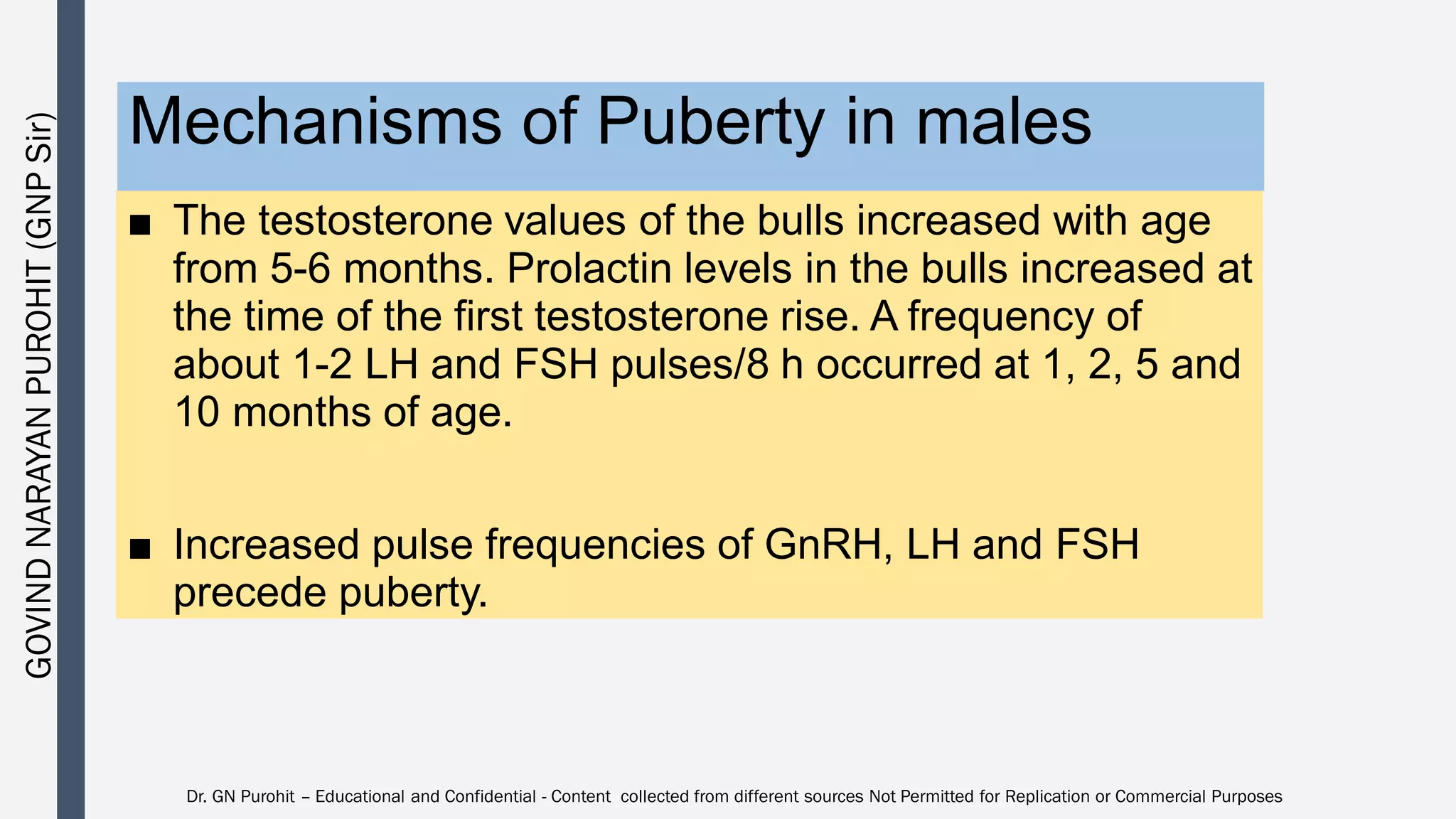 GOVIND NARAYAN PUROHIT (GNP Sir)

Mechanisms of Puberty in males

■ The testosterone values of the bulls increased with age from 5-6 months. Prolactin levels in the bulls increased at the time of the first testosterone rise. A frequency of about 1-2 LH and FSH pulses/8 h occurred at 1, 2, 5 and 10 months of age.

■ Increased pulse frequencies of GnRH, LH and FSH precede puberty.

Dr. GN Purohit – Educational and Confidential - Content collected from different sources Not Permitted for Replication or Commercial Purposes